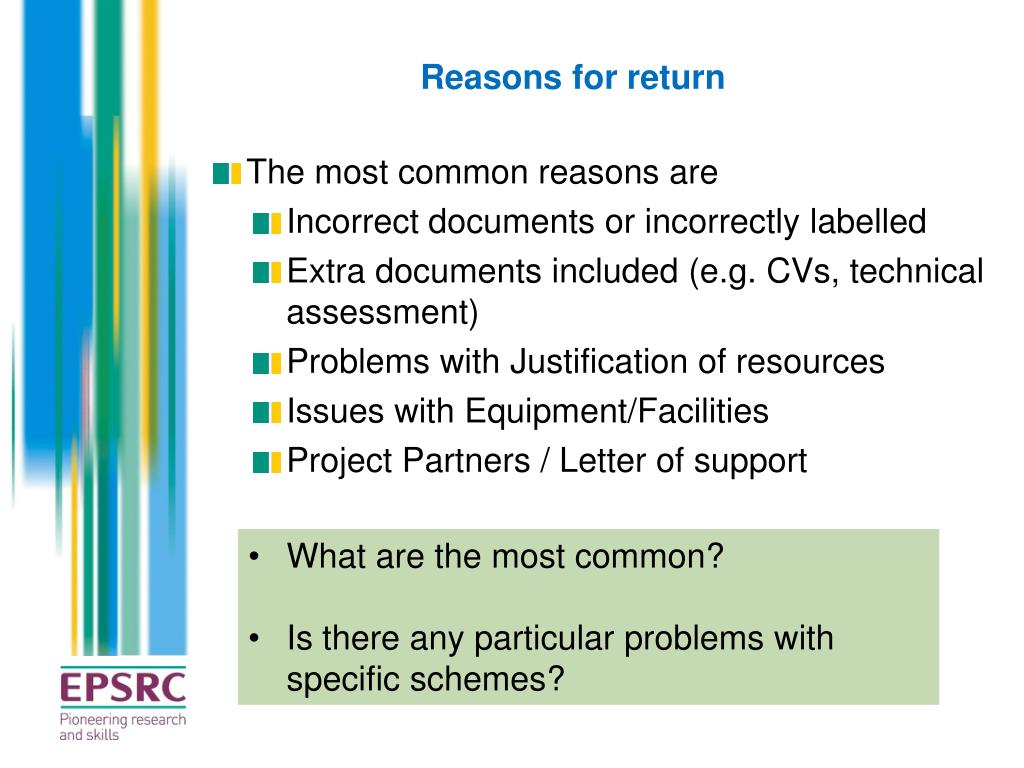 Reasons for return

The most common reasons are

Incorrect documents or incorrectly labelled

Extra documents included (e.g. CVs, technical assessment)

Problems with Justification of resources

Issues with Equipment/Facilities

Project Partners / Letter of support

• What are the most common?

• Is there any particular problems with specific schemes?

EPSRC
Pioneering research and skills